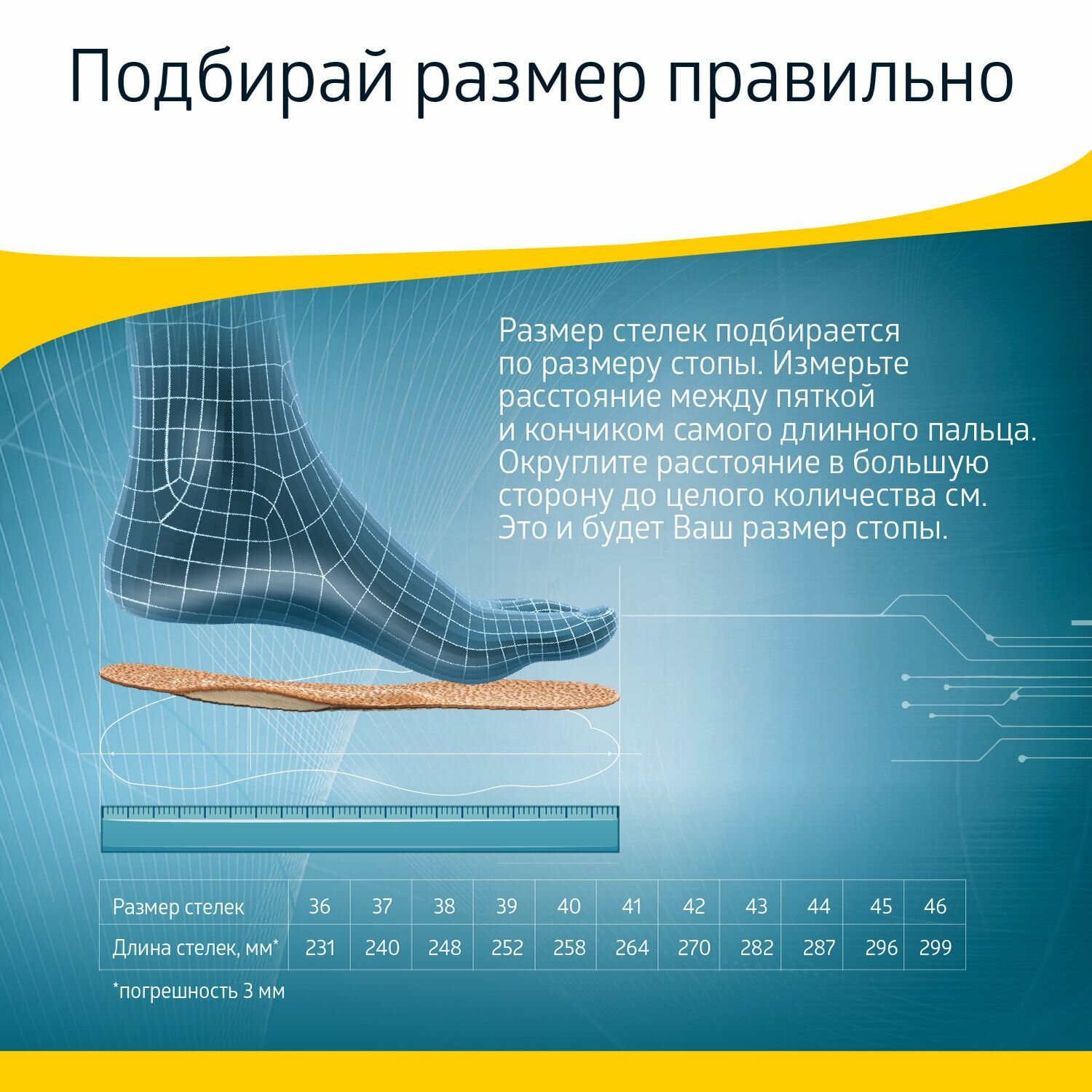 Подбирай размер правильно

Размер стелек подбирается по размеру стопы. Измерьте расстояние между пяткой и кончиком самого длинного пальца. Округлите расстояние в большую сторону до целого количества см. Это и будет Ваш размер стопы.

| Размер стелек | 36 | 37 | 38 | 39 | 40 | 41 | 42 | 43 | 44 | 45 | 46 |
|---|---|---|---|---|---|---|---|---|---|---|---|
| Длина стелек, мм* | 231 | 240 | 248 | 252 | 258 | 264 | 270 | 282 | 287 | 296 | 299 |

*погрешность 3 мм